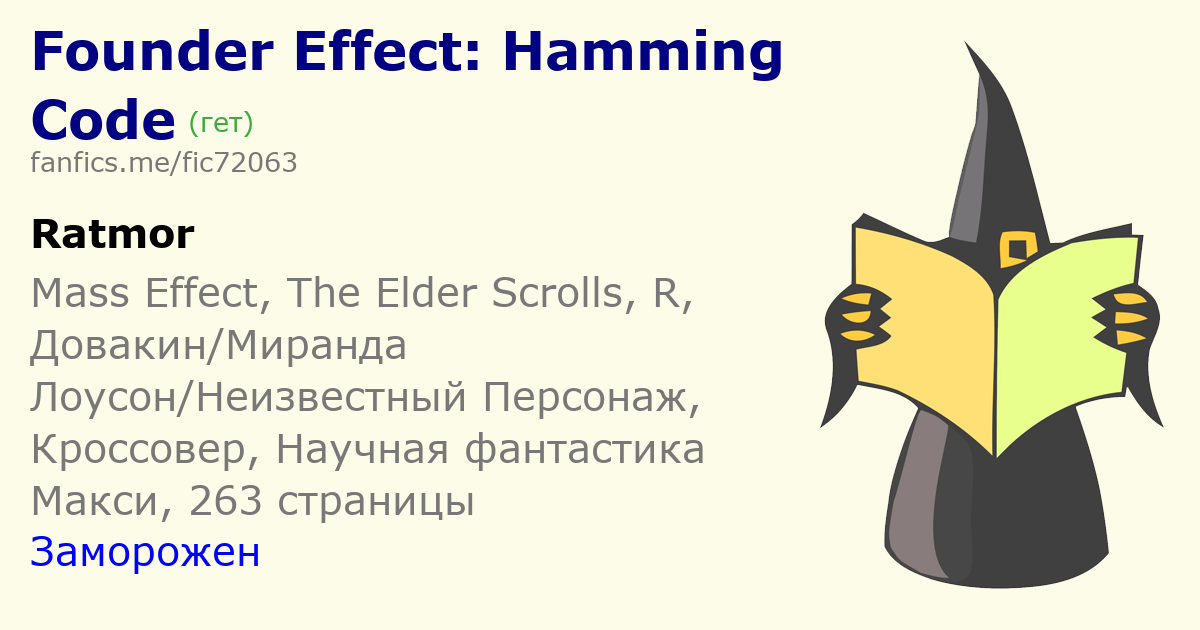 Founder Effect: Hamming Code (гет)
fanfics.me/fic72063

Ratmor

Mass Effect, The Elder Scrolls, R, Довакин/Миранда Лоусон/Неизвестный Персонаж, Кроссовер, Научная фантастика
Макси, 263 страницы
Заморожен